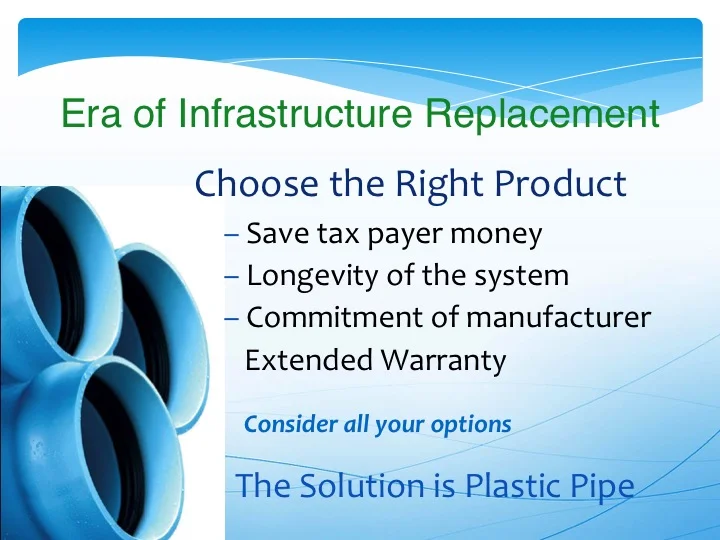 Era of Infrastructure Replacement

Choose the Right Product

– Save tax payer money
– Longevity of the system
– Commitment of manufacturer
Extended Warranty

Consider all your options

The Solution is Plastic Pipe